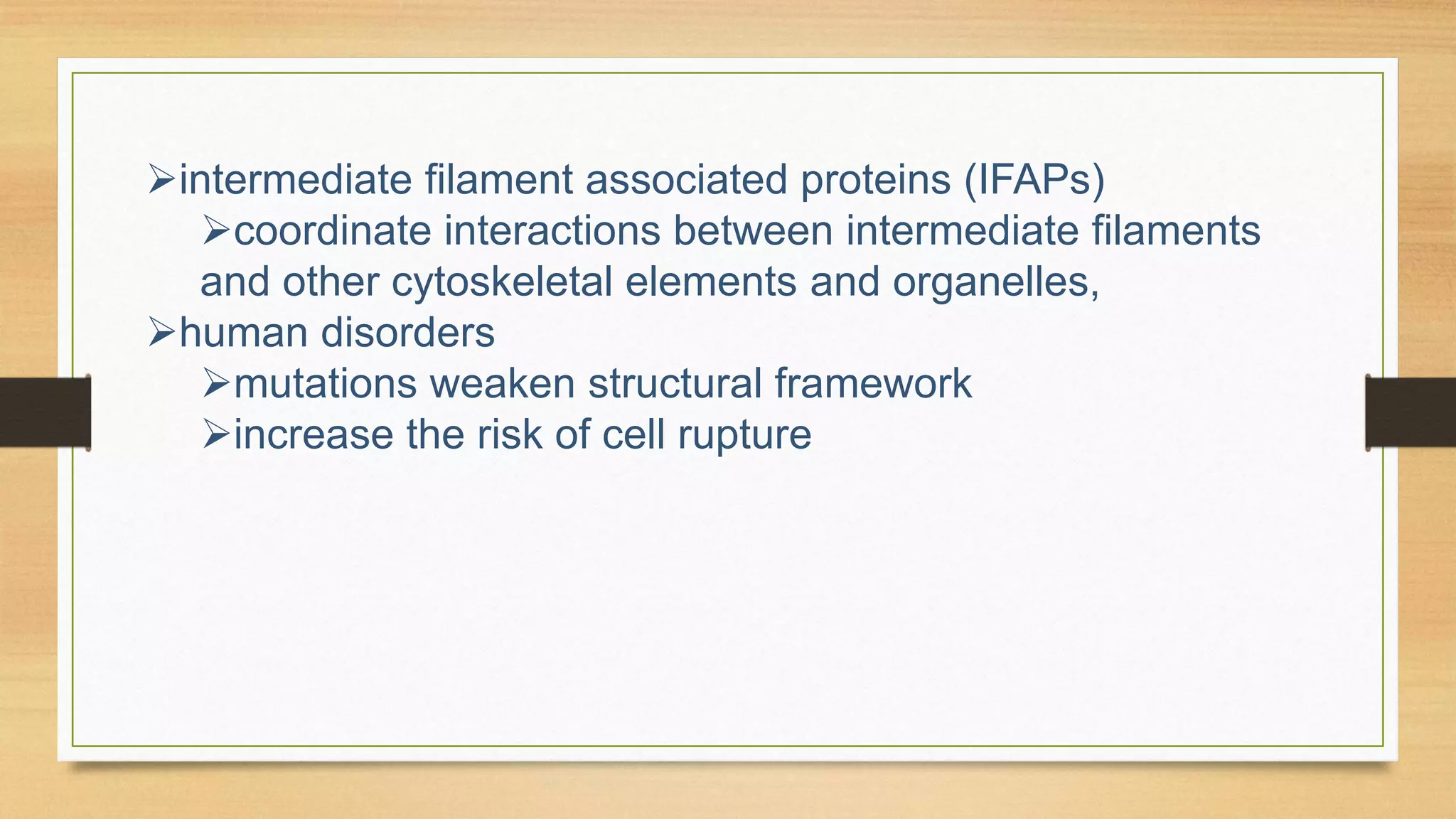 ➢intermediate filament associated proteins (IFAPs)

➢coordinate interactions between intermediate filaments and other cytoskeletal elements and organelles,

➢human disorders

➢mutations weaken structural framework

➢increase the risk of cell rupture